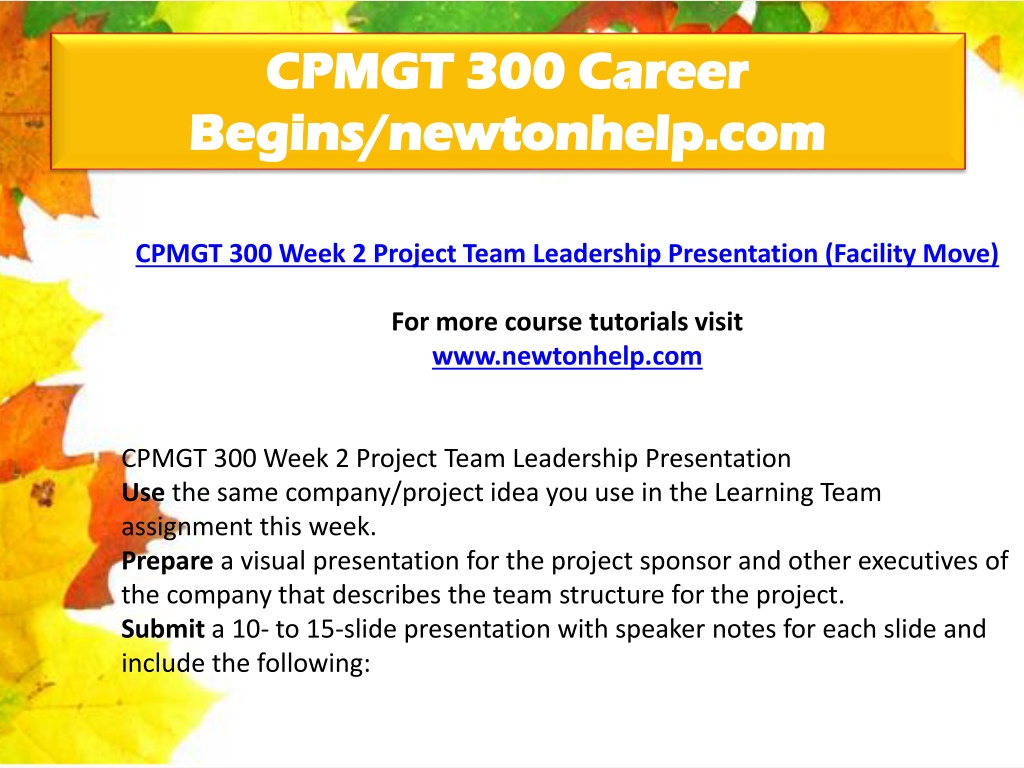 CPMGT 300 Career Begins/newtonhelp.com

CPMGT 300 Week 2 Project Team Leadership Presentation (Facility Move)

For more course tutorials visit
www.newtonhelp.com

CPMGT 300 Week 2 Project Team Leadership Presentation
Use the same company/project idea you use in the Learning Team assignment this week.
Prepare a visual presentation for the project sponsor and other executives of the company that describes the team structure for the project.
Submit a 10- to 15-slide presentation with speaker notes for each slide and include the following: